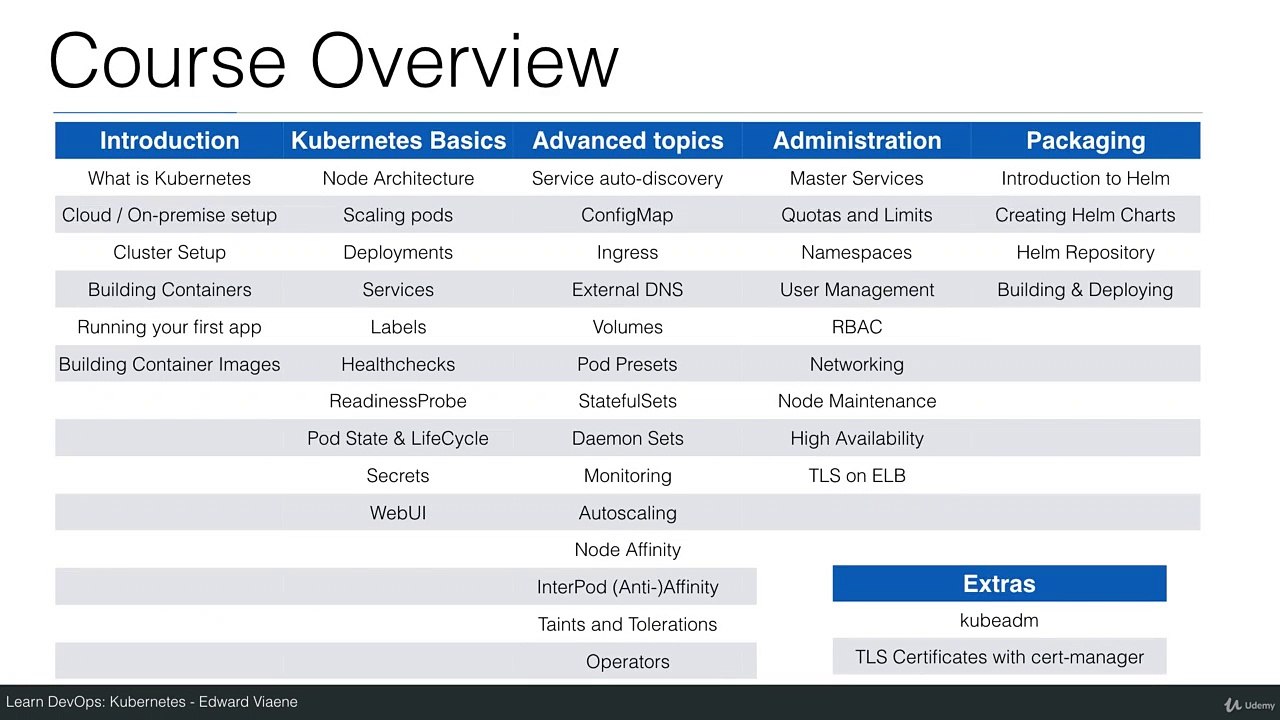 Course Overview

| Introduction | Kubernetes Basics | Advanced topics | Administration | Packaging |
|---|---|---|---|---|
| What is Kubernetes | Node Architecture | Service auto-discovery | Master Services | Introduction to Helm |
| Cloud / On-premise setup | Scaling pods | ConfigMap | Quotas and Limits | Creating Helm Charts |
| Cluster Setup | Deployments | Ingress | Namespaces | Helm Repository |
| Building Containers | Services | External DNS | User Management | Building & Deploying |
| Running your first app | Labels | Volumes | RBAC | |
| Building Container Images | Healthchecks | Pod Presets | Networking | |
| | ReadinessProbe | StatefulSets | Node Maintenance | |
| | Pod State & LifeCycle | Daemon Sets | High Availability | |
| | Secrets | Monitoring | TLS on ELB | |
| | WebUI | Autoscaling | | |
| | | Node Affinity | | |
| | | InterPod (Anti-)Affinity | | |
| | | Taints and Tolerations | | |
| | | Operators | | |

| Extras |
|---|
| kubeadm |
| TLS Certificates with cert-manager |

Learn DevOps: Kubernetes - Edward Viaene

Udemy